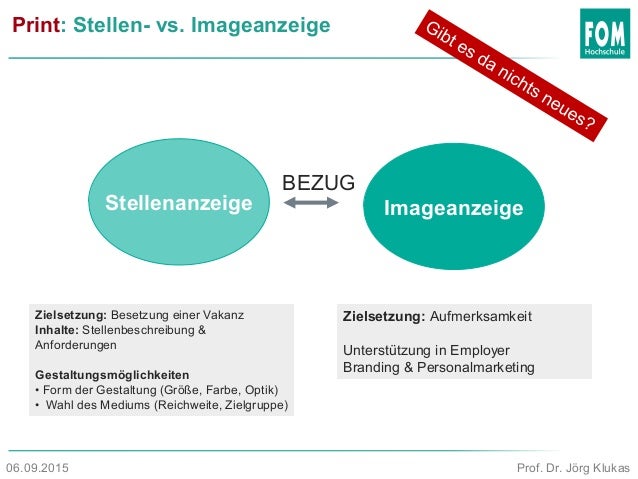 Print: Stellen- vs. Imageanzeige

Gibt es da nichts neues?

FOM Hochschule

Stellenanzeige

BEZUG

Imageanzeige

Zielsetzung: Besetzung einer Vakanz
Inhalte: Stellenbeschreibung & Anforderungen

Gestaltungsmöglichkeiten
• Form der Gestaltung (Größe, Farbe, Optik)
• Wahl des Mediums (Reichweite, Zielgruppe)

Zielsetzung: Aufmerksamkeit

Unterstützung in Employer Branding & Personalmarketing

06.09.2015

Prof. Dr. Jörg Klukas